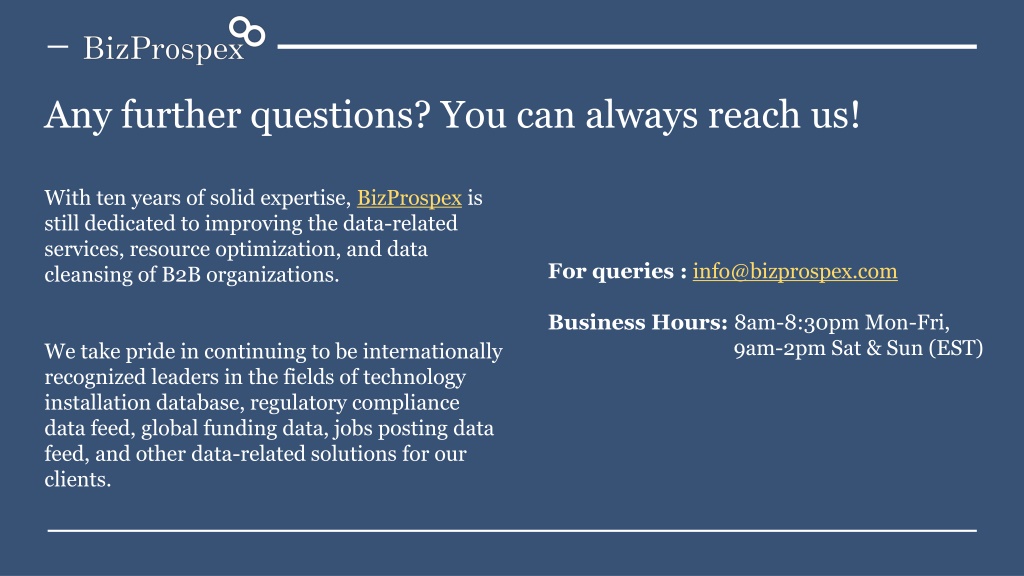 BizProspex

Any further questions? You can always reach us!

With ten years of solid expertise, BizProspex is still dedicated to improving the data-related services, resource optimization, and data cleansing of B2B organizations.

We take pride in continuing to be internationally recognized leaders in the fields of technology installation database, regulatory compliance data feed, global funding data, jobs posting data feed, and other data-related solutions for our clients.

For queries : info@bizprospex.com

Business Hours: 8am-8:30pm Mon-Fri, 9am-2pm Sat & Sun (EST)